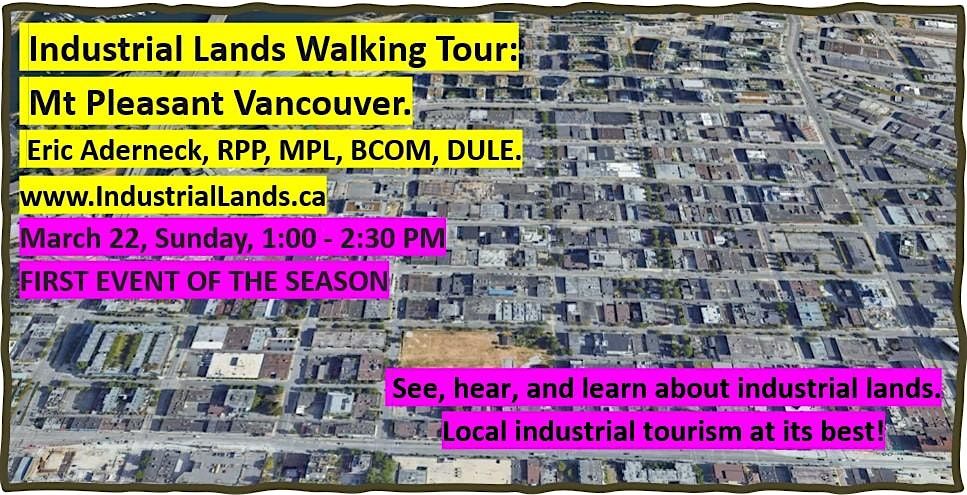 Industrial Lands Walking Tour:
Mt Pleasant Vancouver.
Eric Aderneck, RPP, MPL, BCOM, DULE.
www.IndustrialLands.ca
March 22, Sunday, 1:00 - 2:30 PM
FIRST EVENT OF THE SEASON

See, hear, and learn about industrial lands.
Local industrial tourism at its best!